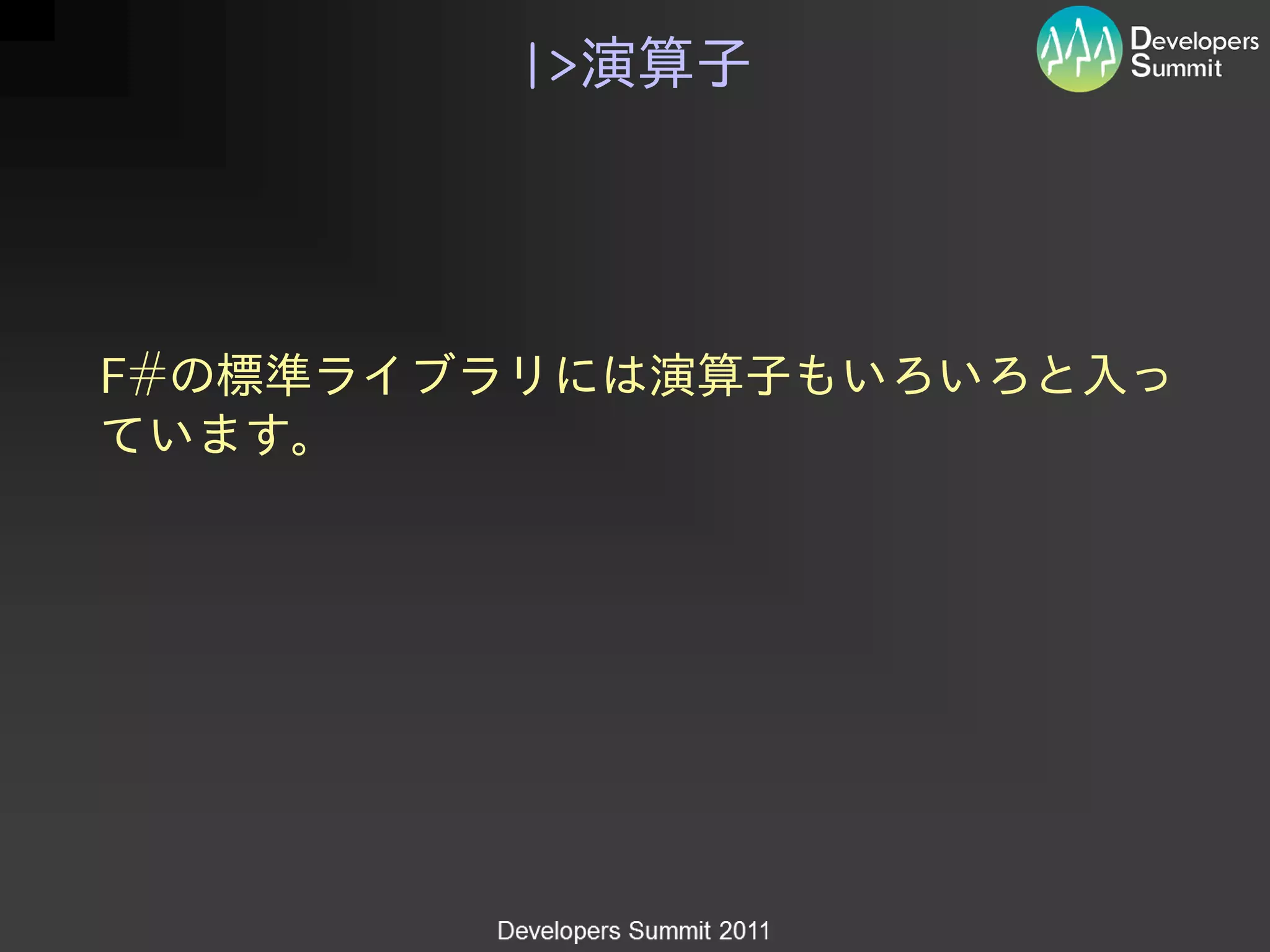 |>演算子

Developers Summit

F#の標準ライブラリには演算子もいろいろと入っています。

Developers Summit 2011